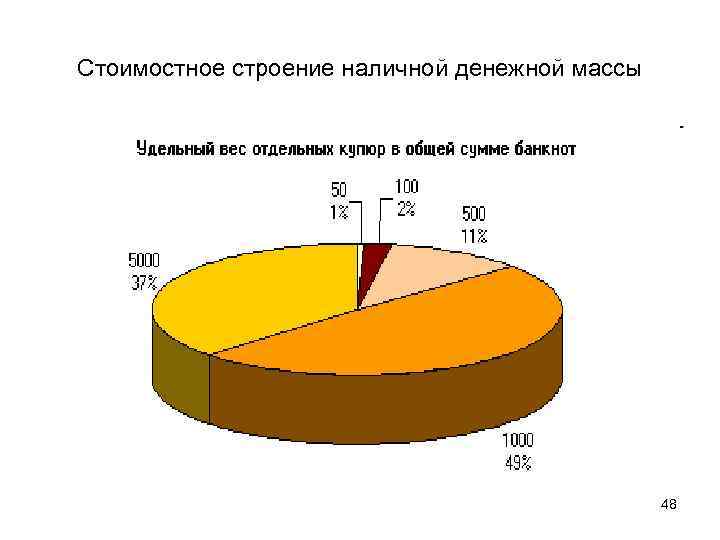 Стоимостное строение наличной денежной массы

Удельный вес отдельных купюр в общей сумме банкнот

50
1%

100
2%

500
11%

5000
37%

1000
49%

48